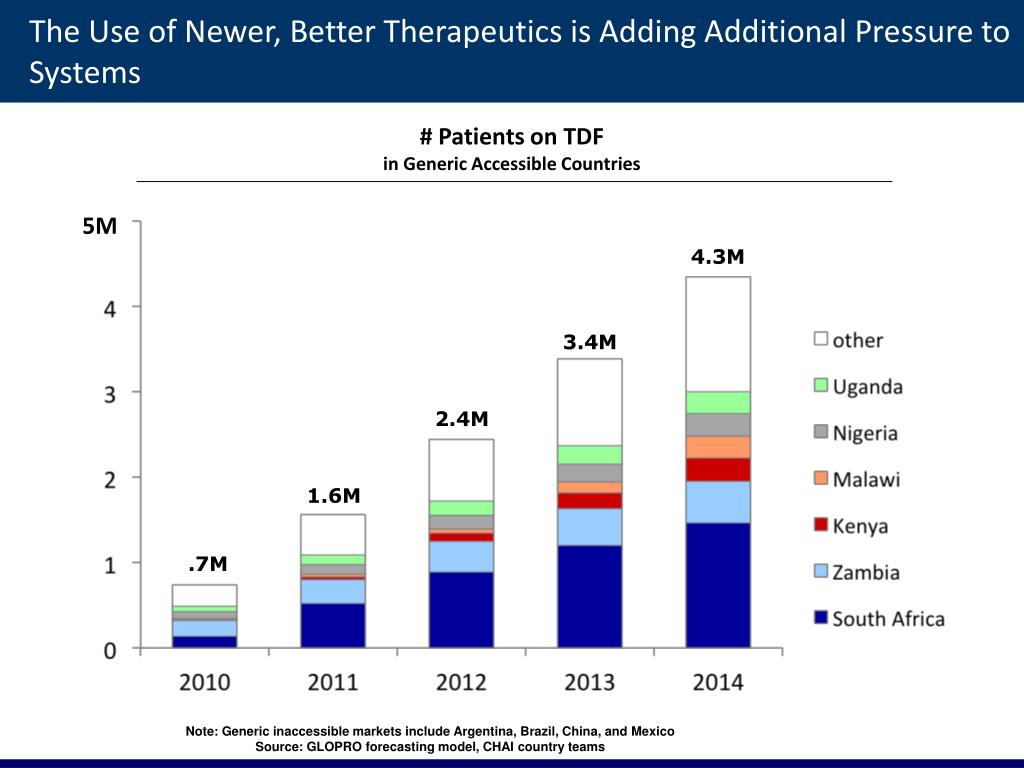 The Use of Newer, Better Therapeutics is Adding Additional Pressure to Systems

# Patients on TDF
in Generic Accessible Countries

5M
4
3
2
1
0

.7M
1.6M
2.4M
3.4M
4.3M

2010
2011
2012
2013
2014

other
Uganda
Nigeria
Malawi
Kenya
Zambia
South Africa

Note: Generic inaccessible markets include Argentina, Brazil, China, and Mexico
Source: GLOPRO forecasting model, CHAI country teams